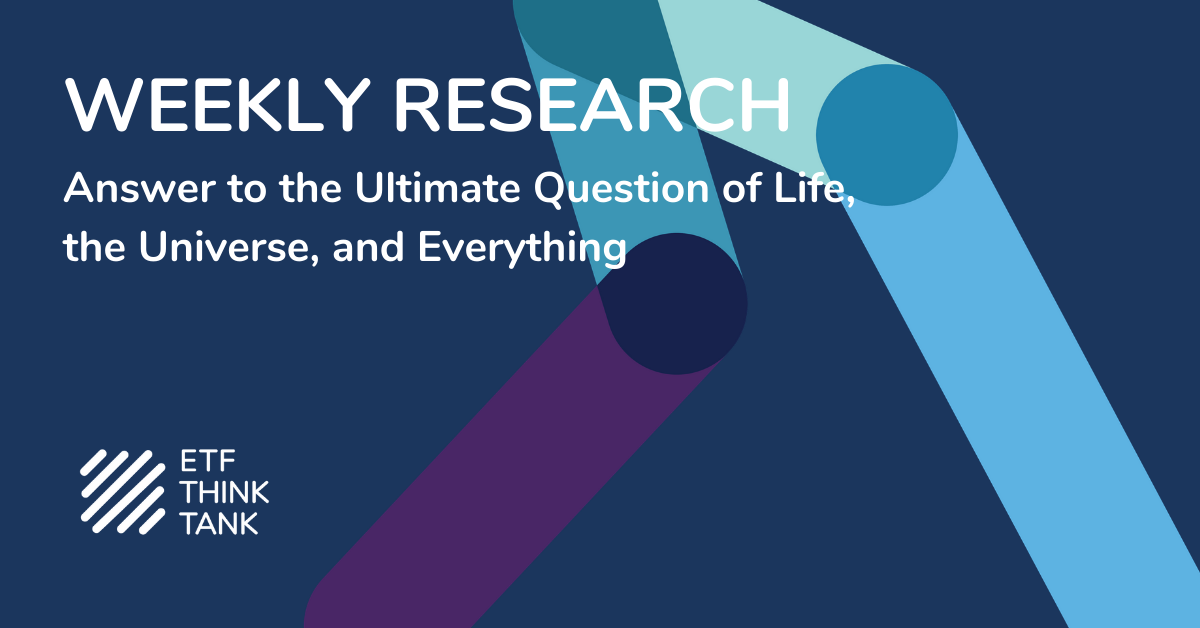 WEEKLY RESEARCH

Answer to the Ultimate Question of Life, the Universe, and Everything

ETF
THINK
TANK